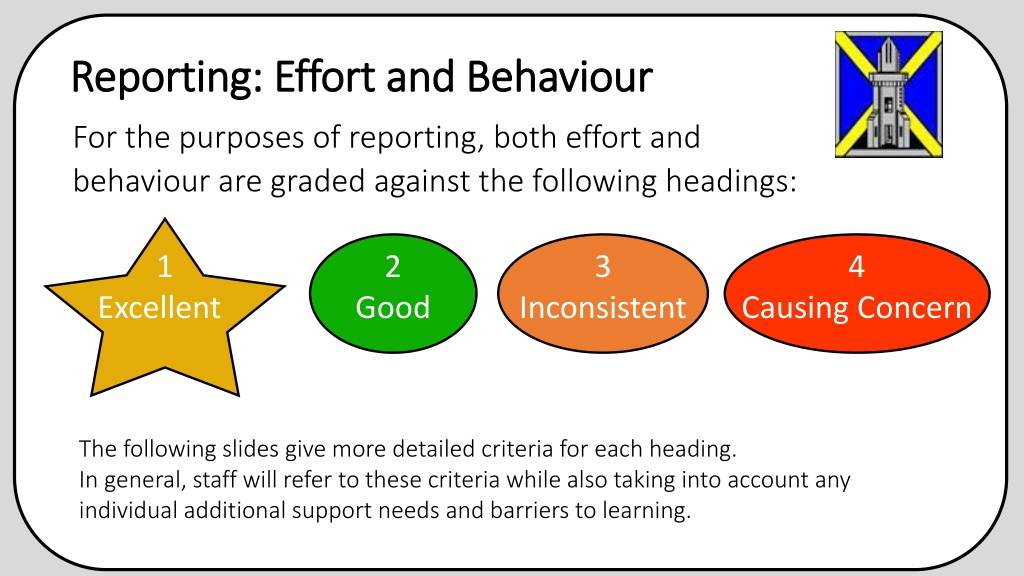 Reporting: Effort and Behaviour

For the purposes of reporting, both effort and behaviour are graded against the following headings:

1
Excellent

2
Good

3
Inconsistent

4
Causing Concern

The following slides give more detailed criteria for each heading.
In general, staff will refer to these criteria while also taking into account any individual additional support needs and barriers to learning.